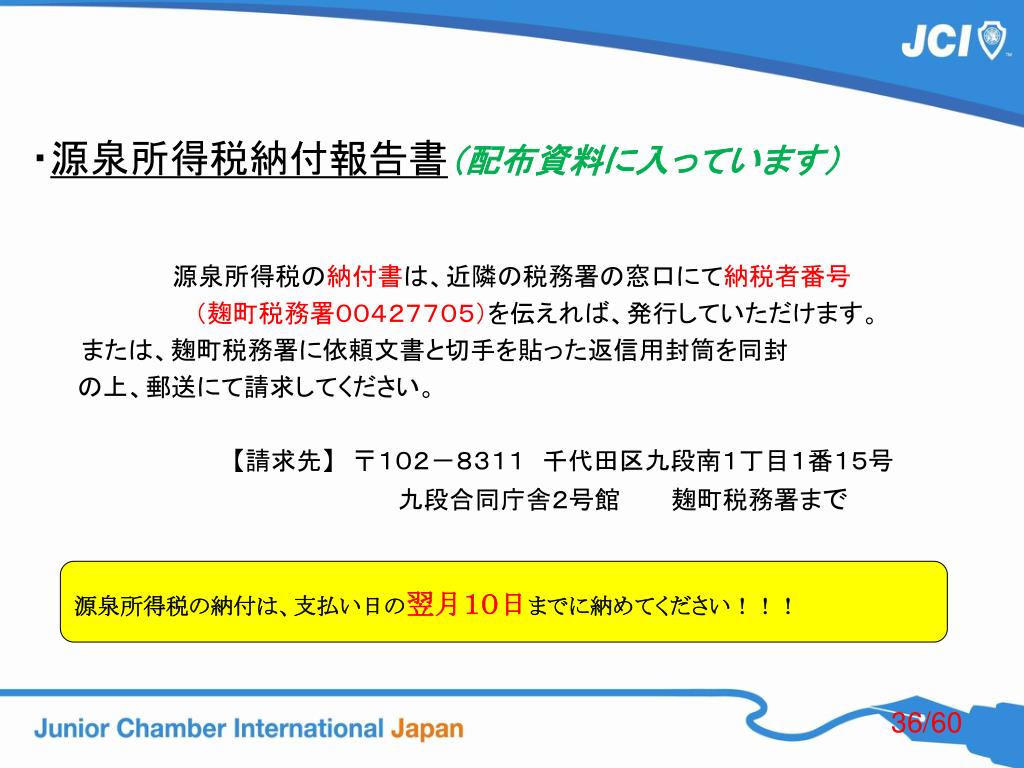 JCI

・源泉所得税納付報告書（配布資料に入っています）

源泉所得税の納付書は、近隣の税務署の窓口にて納税者番号（麹町税務署00427705）を伝えれば、発行していただけます。
または、麹町税務署に依頼文書と切手を貼った返信用封筒を同封の上、郵送にて請求してください。

【請求先】 〒102－8311　千代田区九段南1丁目1番15号
九段合同庁舎2号館　　麹町税務署まで

源泉所得税の納付は、支払い日の翌月10日までに納めてください！！！

Junior Chamber International Japan

36/60